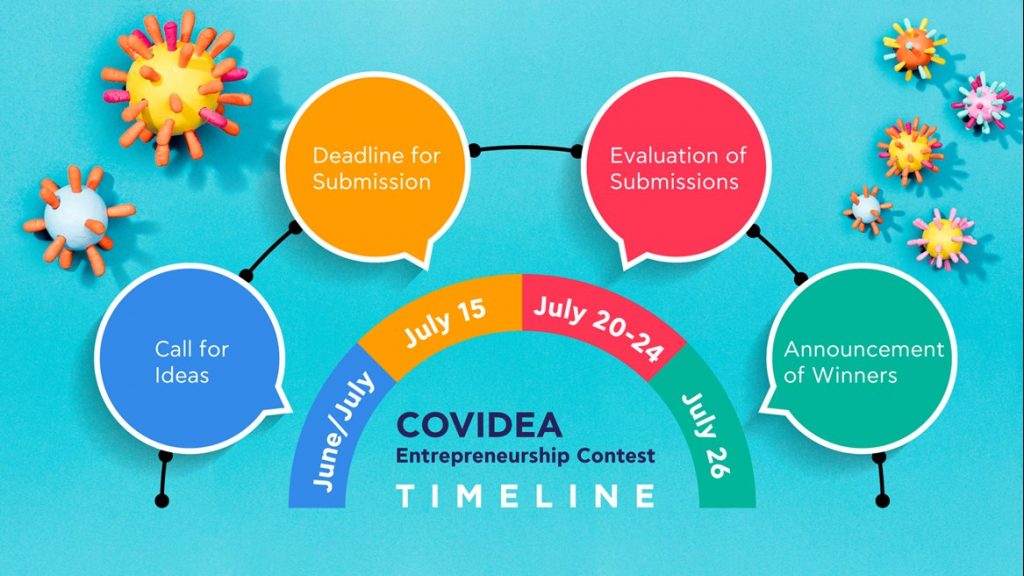 Call for Ideas

Deadline for Submission

Evaluation of Submissions

Announcement of Winners

June/July

July 15

July 20-24

July 26

COVIDEA
Entrepreneurship Contest
TIMELINE